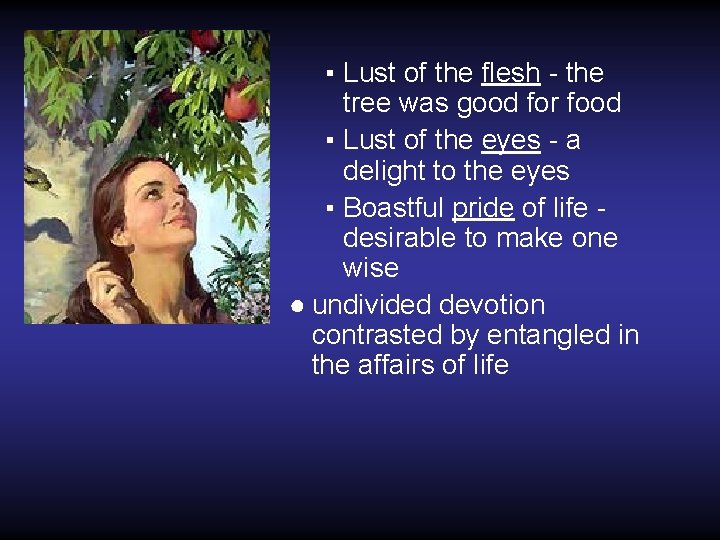 ▪ Lust of the flesh - the tree was good for food

▪ Lust of the eyes - a delight to the eyes

▪ Boastful pride of life - desirable to make one wise

● undivided devotion contrasted by entangled in the affairs of life